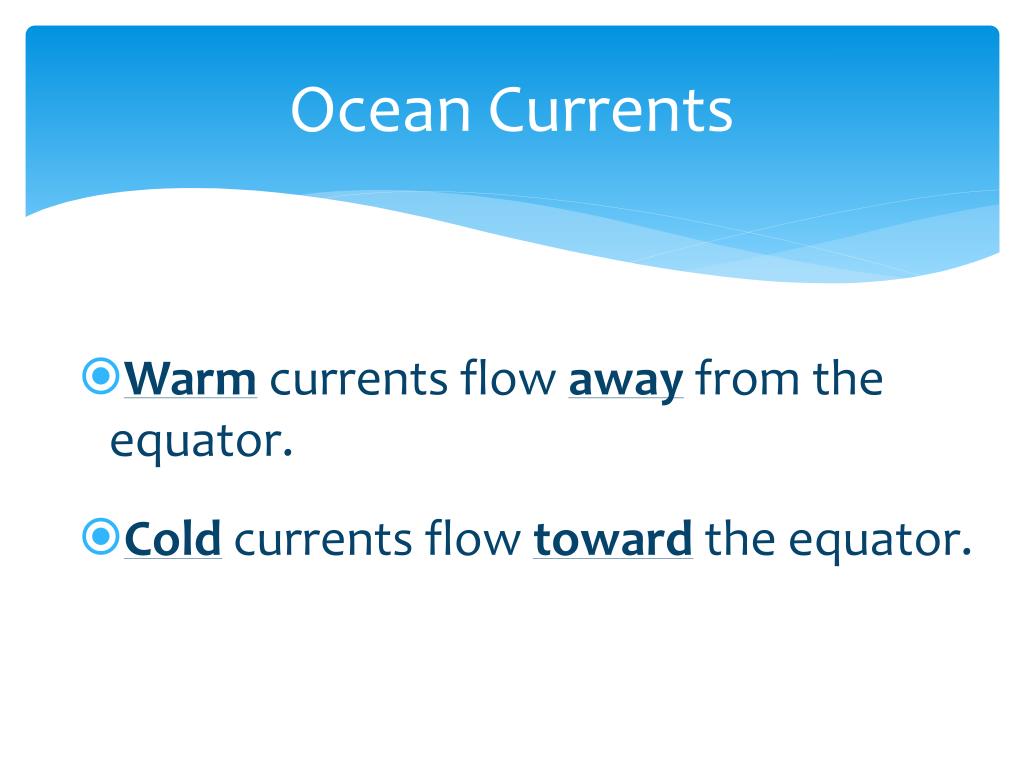 Ocean Currents

Warm currents flow away from the equator.

Cold currents flow toward the equator.